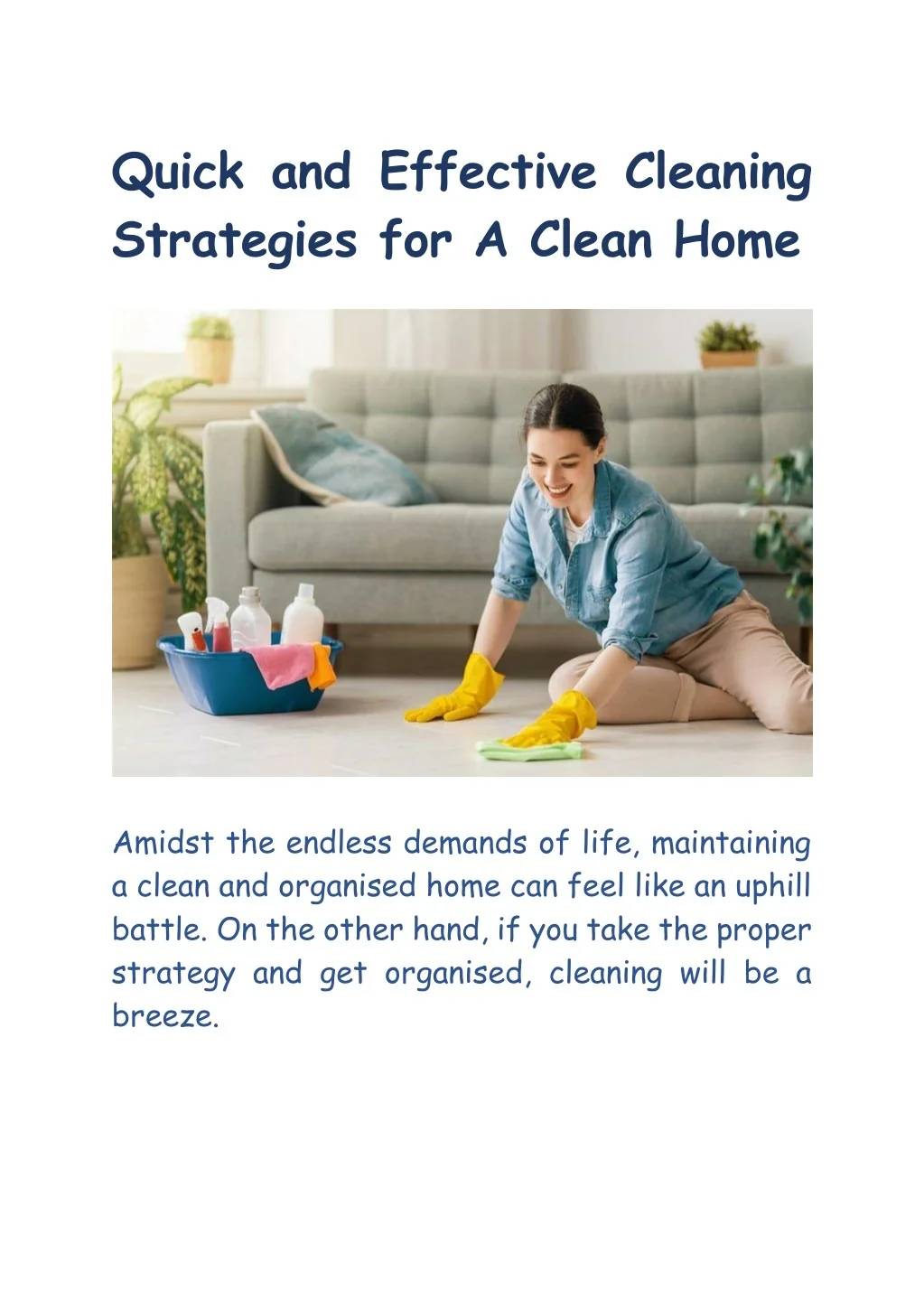 Quick and Effective Cleaning Strategies for A Clean Home

Amidst the endless demands of life, maintaining a clean and organised home can feel like an uphill battle. On the other hand, if you take the proper strategy and get organised, cleaning will be a breeze.